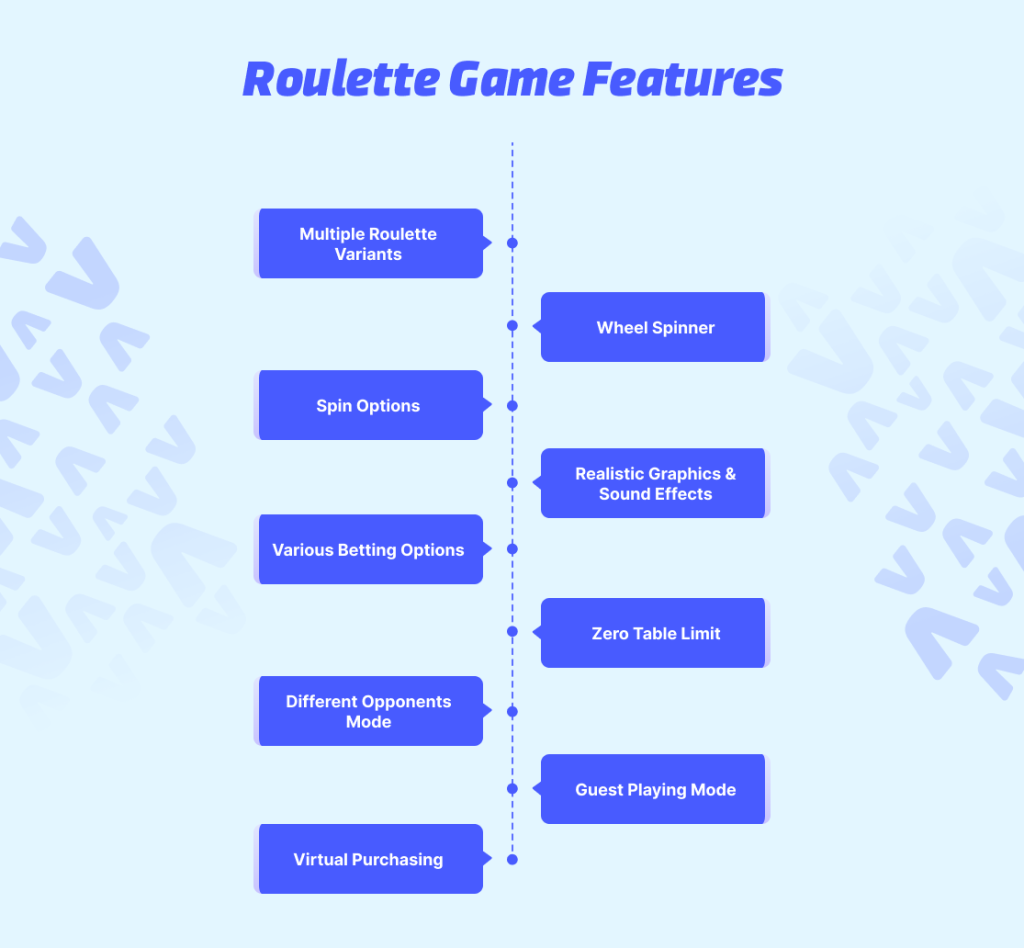 Roulette Game Features

Multiple Roulette Variants

Wheel Spinner

Spin Options

Realistic Graphics & Sound Effects

Various Betting Options

Zero Table Limit

Different Opponents Mode

Guest Playing Mode

Virtual Purchasing